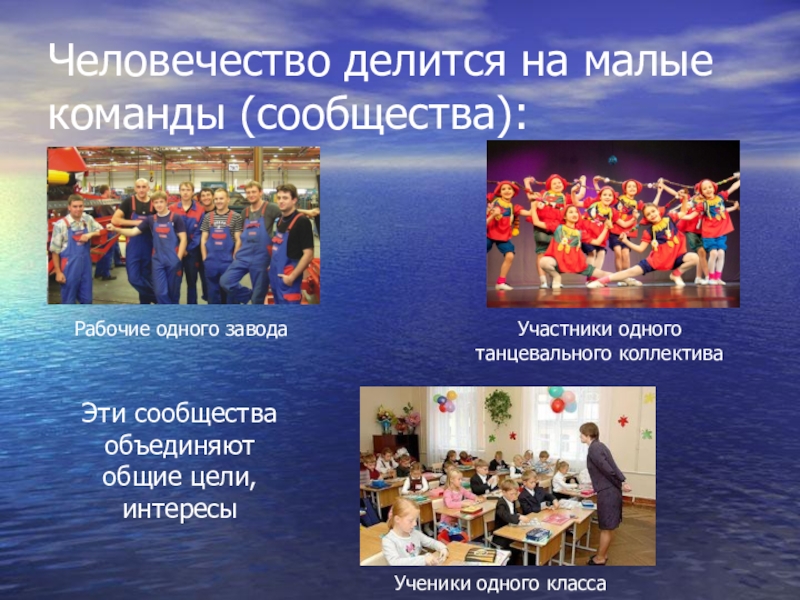 Человечество делится на малые команды (сообщества):

Рабочие одного завода

Участники одного танцевального коллектива

Эти сообщества объединяют общие цели, интересы

Ученики одного класса